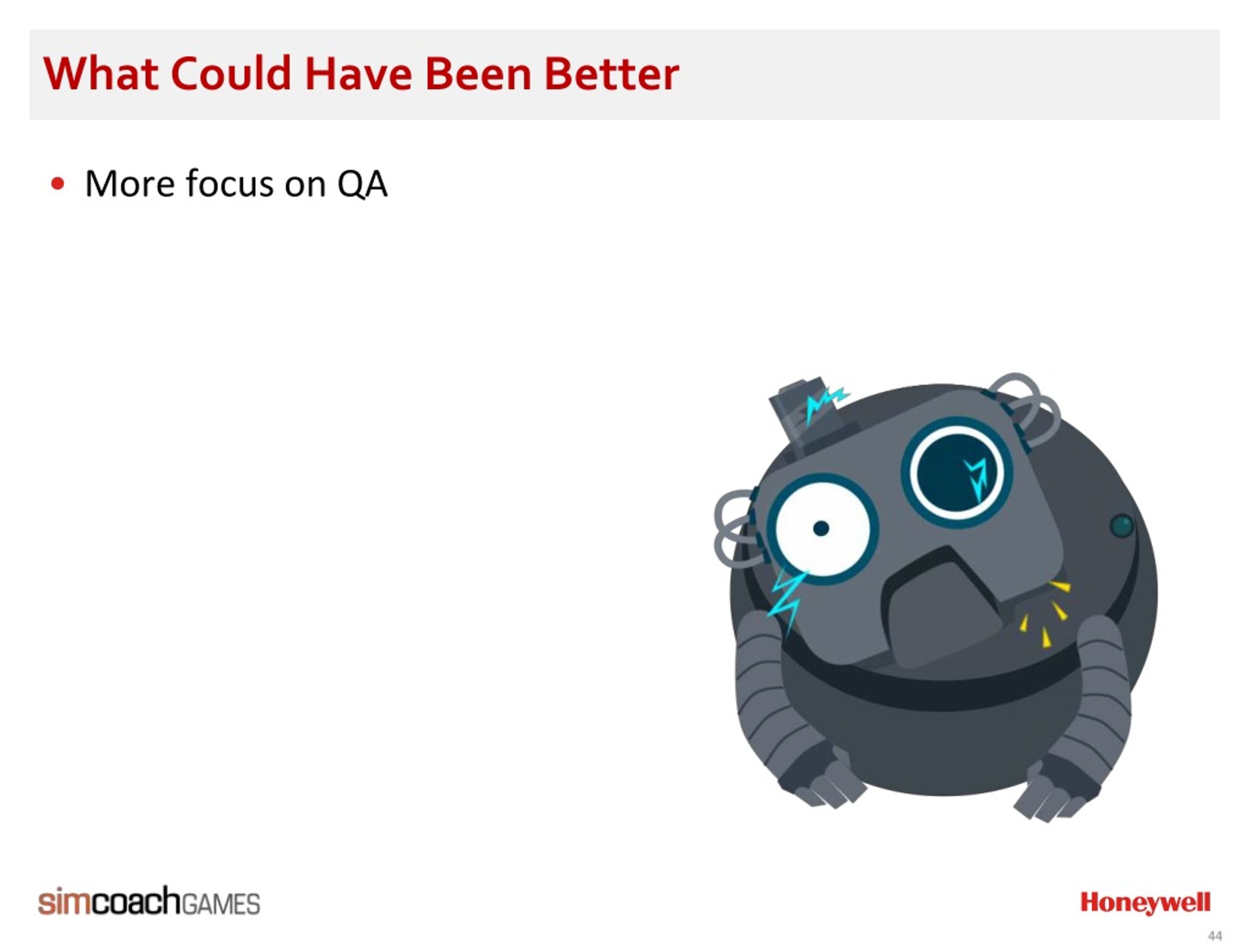 What Could Have Been Better

• More focus on QA

simcoachGAMES

Honeywell

44